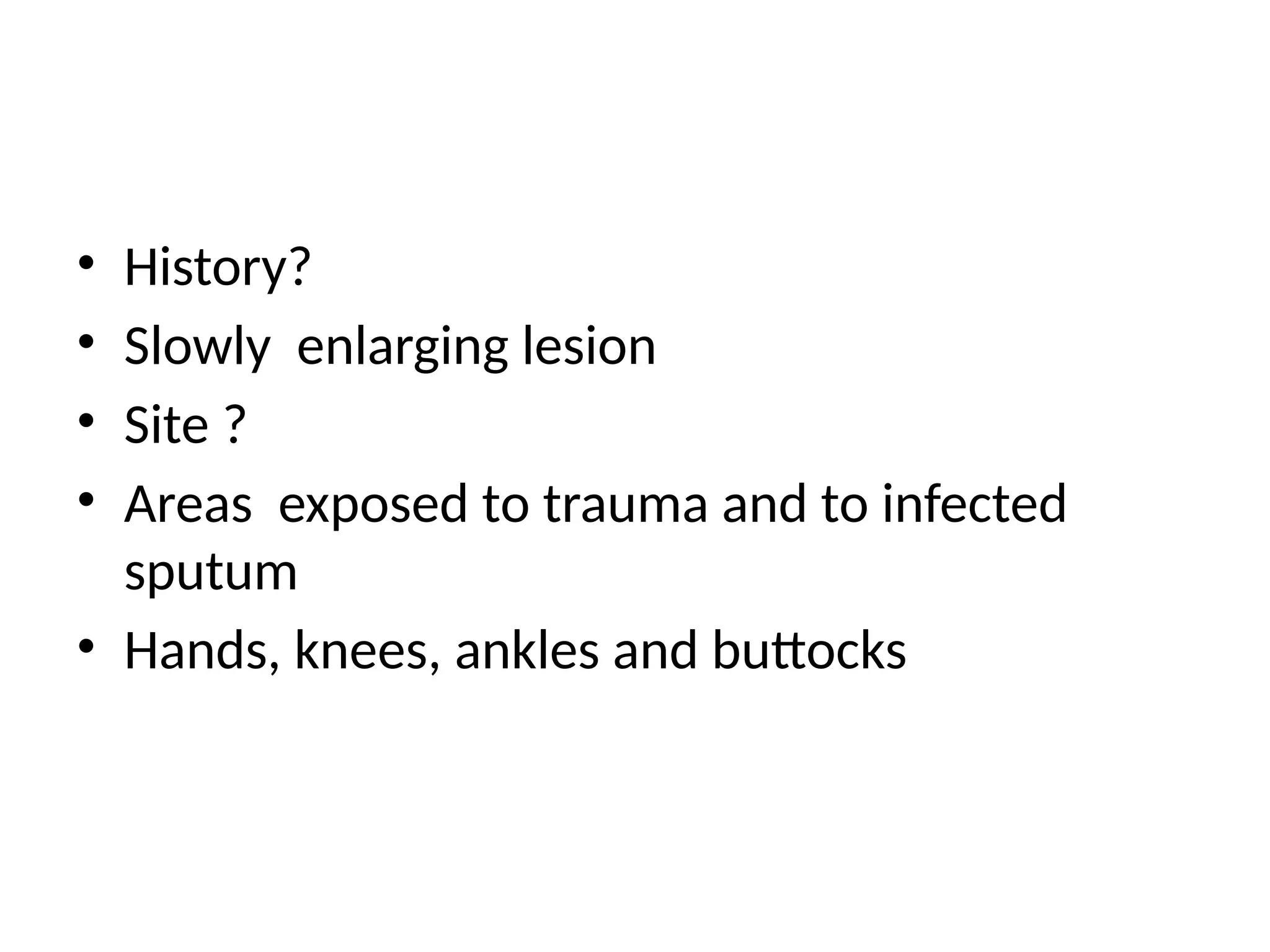 • History?
• Slowly  enlarging lesion
• Site ?
• Areas  exposed to trauma and to infected sputum
• Hands, knees, ankles and buttocks